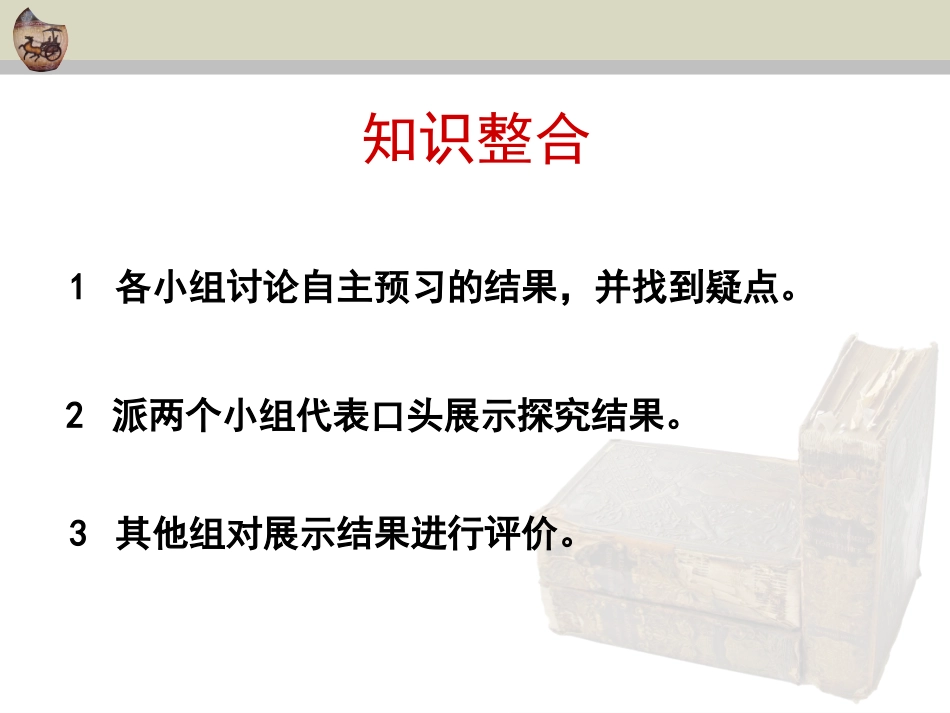 知识整合

1 各小组讨论自主预习的结果，并找到疑点。

2 派两个小组代表口头展示探究结果。

3 其他组对展示结果进行评价。